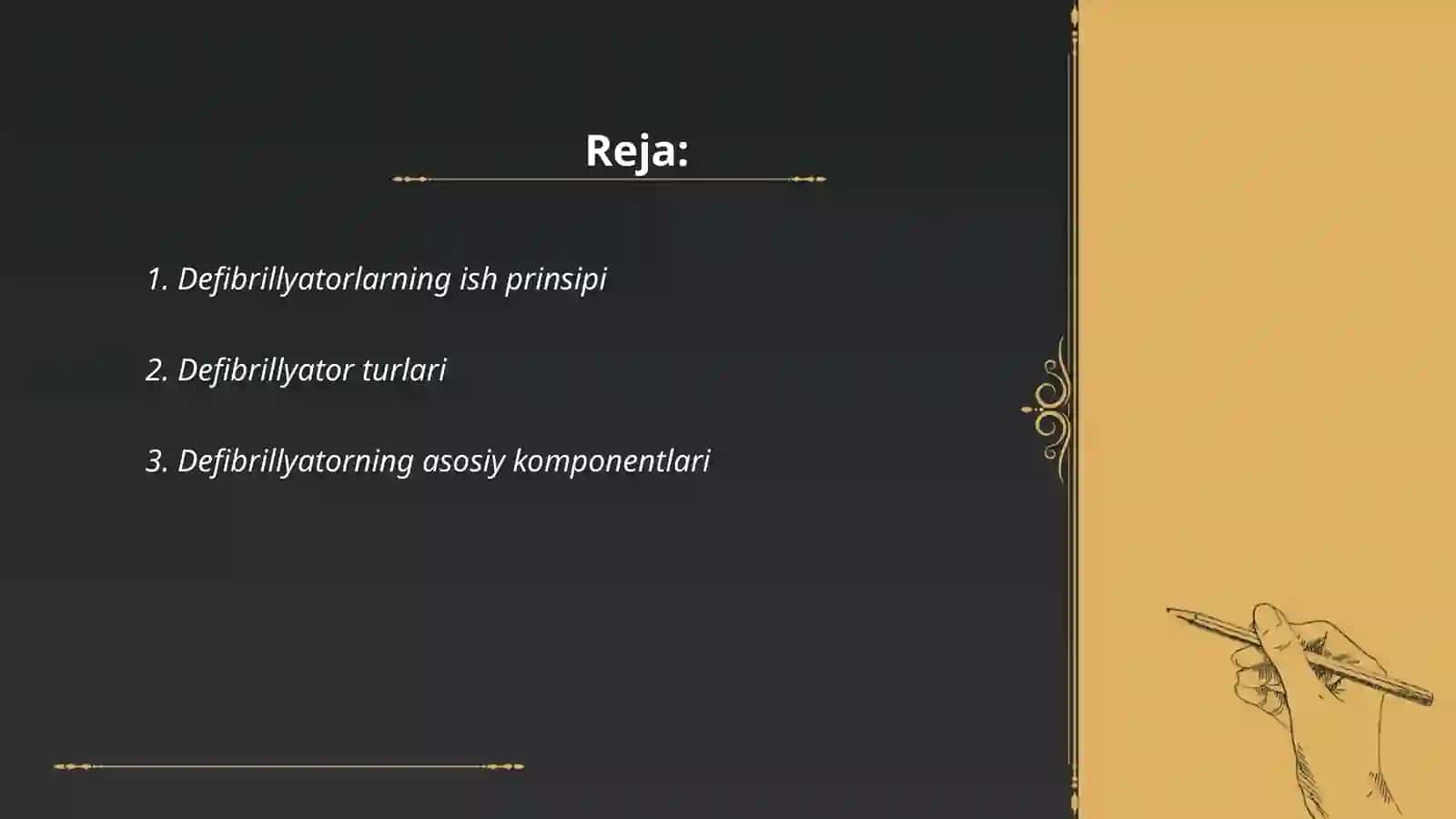 Reja:

1. Defibrillyatorlarning ish prinsipi

2. Defibrillyator turlari

3. Defibrillyatorning asosiy komponentlari